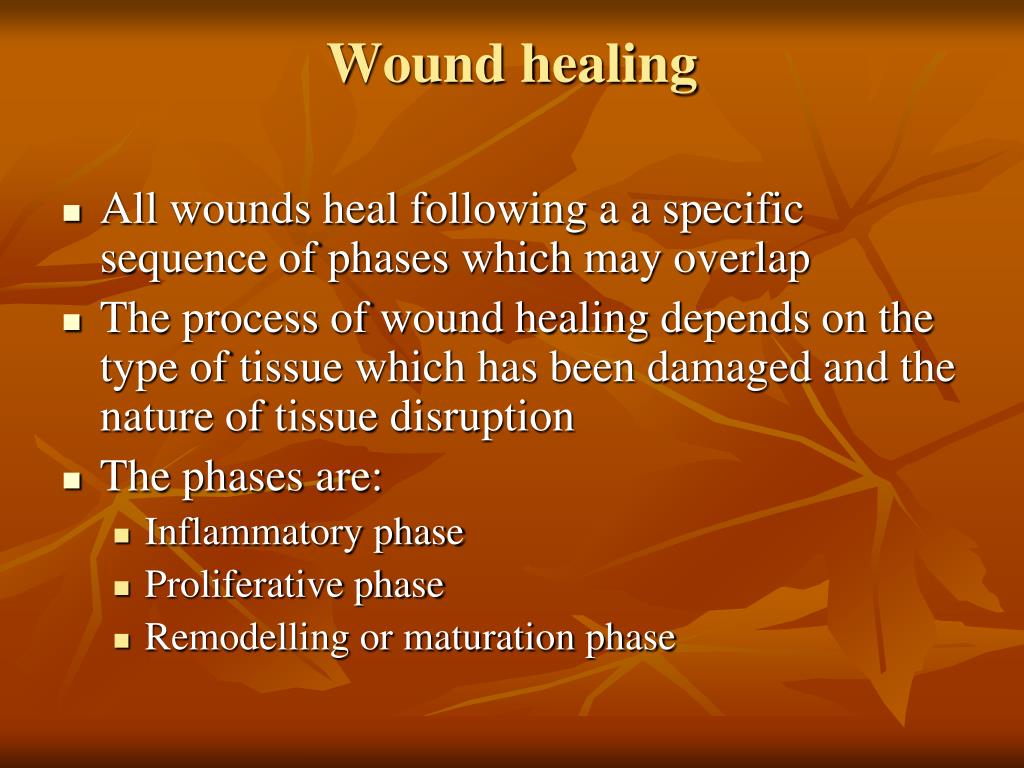 Wound healing

- All wounds heal following a a specific sequence of phases which may overlap
- The process of wound healing depends on the type of tissue which has been damaged and the nature of tissue disruption
- The phases are:
  - Inflammatory phase
  - Proliferative phase
  - Remodelling or maturation phase